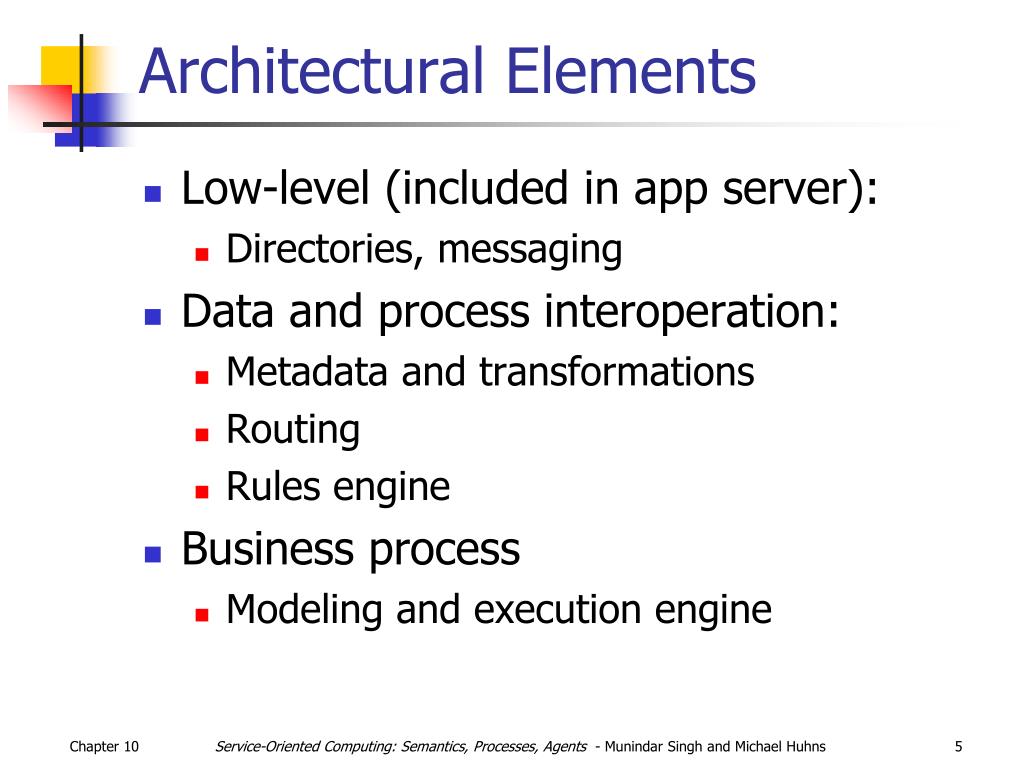 Architectural Elements

- Low-level (included in app server):
  - Directories, messaging
- Data and process interoperation:
  - Metadata and transformations
  - Routing
  - Rules engine
- Business process
  - Modeling and execution engine

Chapter 10

Service-Oriented Computing: Semantics, Processes, Agents - Munindar Singh and Michael Huhns

5